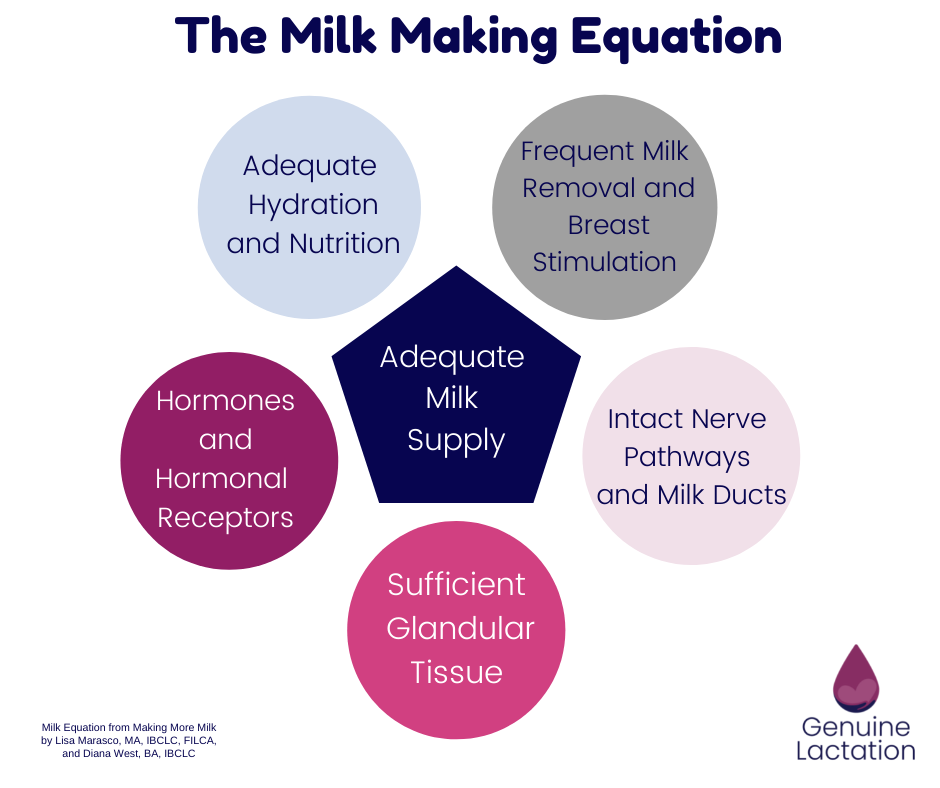 The Milk Making Equation

Adequate Hydration and Nutrition

Frequent Milk Removal and Breast Stimulation

Adequate Milk Supply

Hormones and Hormonal Receptors

Intact Nerve Pathways and Milk Ducts

Sufficient Glandular Tissue

Milk Equation from Making More Milk by Lisa Marasco, MA, IBCLC, FILCA, and Diana West, BA, IBCLC

Genuine Lactation